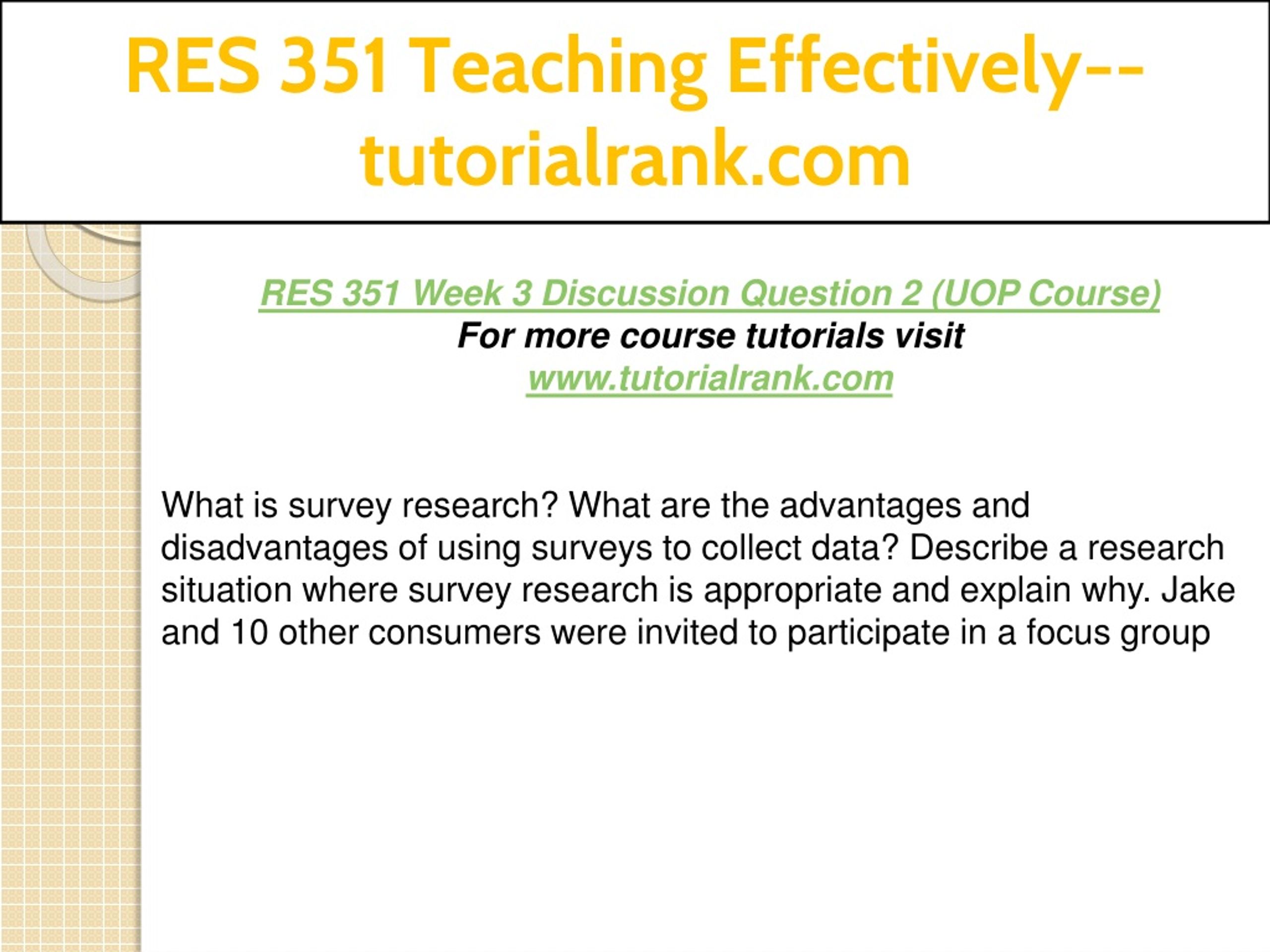 RES 351 Teaching Effectively--tutorialrank.com

RES 351 Week 3 Discussion Question 2 (UOP Course)
For more course tutorials visit
www.tutorialrank.com

What is survey research? What are the advantages and disadvantages of using surveys to collect data? Describe a research situation where survey research is appropriate and explain why. Jake and 10 other consumers were invited to participate in a focus group